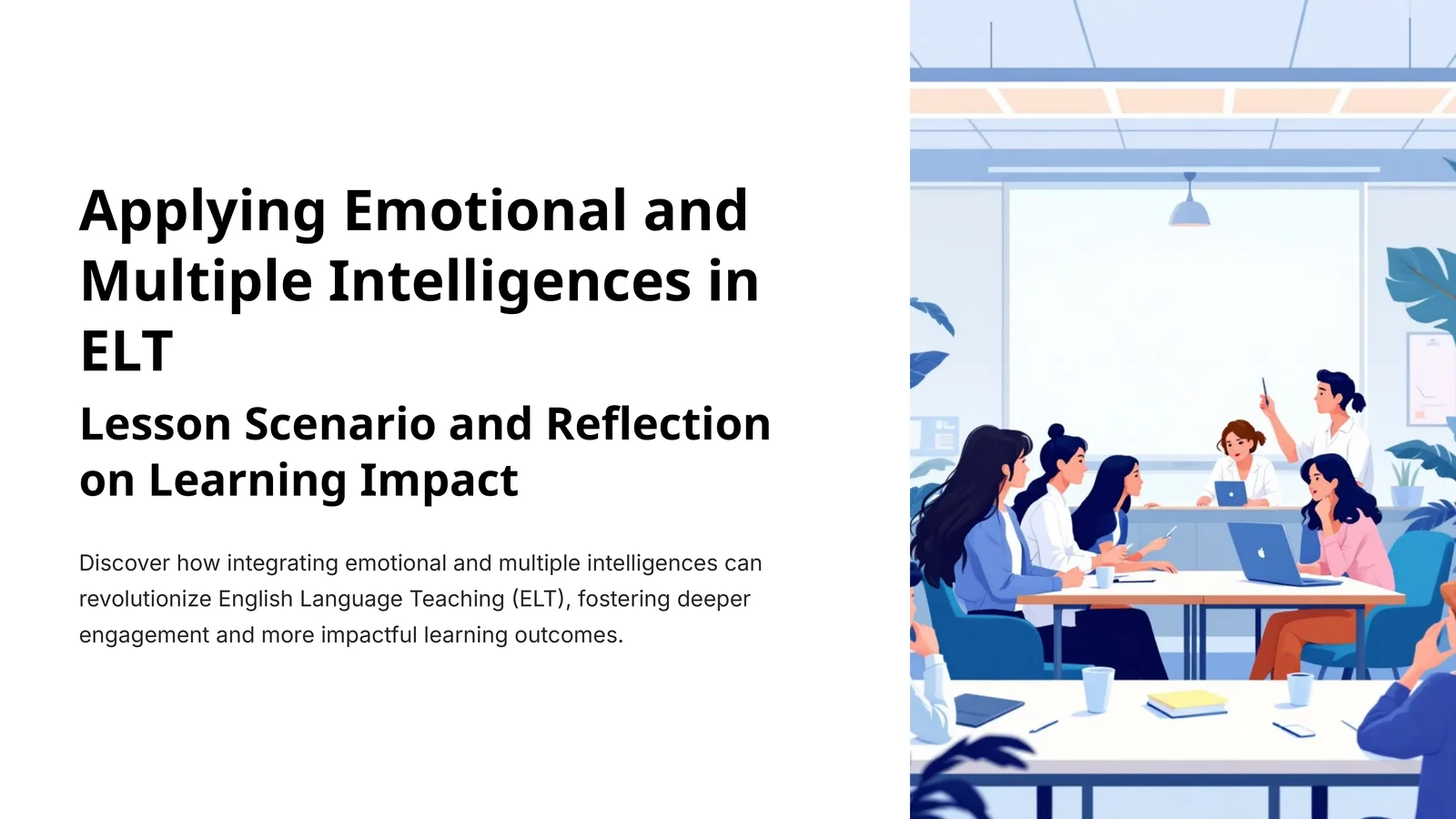 Applying Emotional and Multiple Intelligences in ELT

Lesson Scenario and Reflection on Learning Impact

Discover how integrating emotional and multiple intelligences can revolutionize English Language Teaching (ELT), fostering deeper engagement and more impactful learning outcomes.